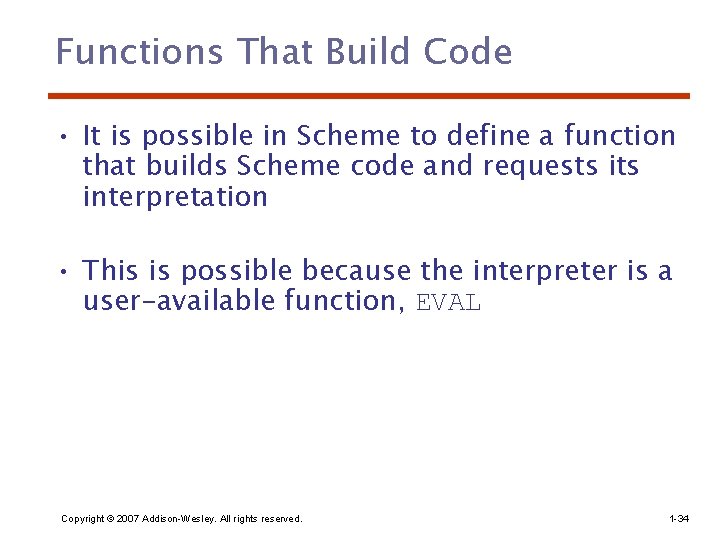 Functions That Build Code

• It is possible in Scheme to define a function that builds Scheme code and requests its interpretation

• This is possible because the interpreter is a user-available function, EVAL

Copyright © 2007 Addison-Wesley. All rights reserved.

1-34